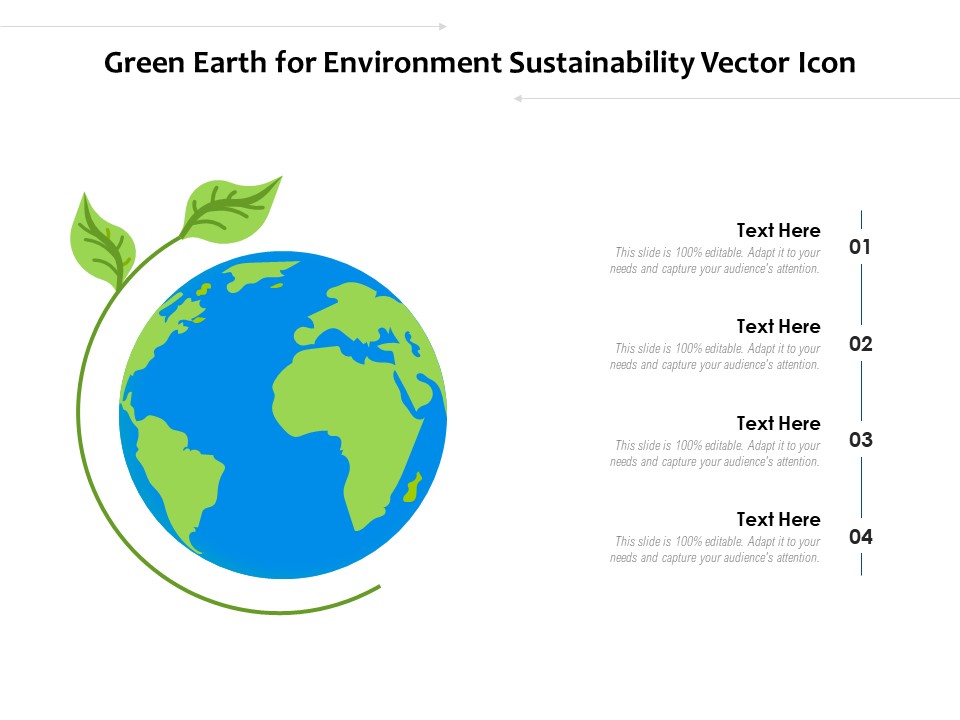 Green Earth for Environment Sustainability Vector Icon

Text Here
This slide is 100% editable. Adapt it to your needs and capture your audience's attention.
01

Text Here
This slide is 100% editable. Adapt it to your needs and capture your audience's attention.
02

Text Here
This slide is 100% editable. Adapt it to your needs and capture your audience's attention.
03

Text Here
This slide is 100% editable. Adapt it to your needs and capture your audience's attention.
04